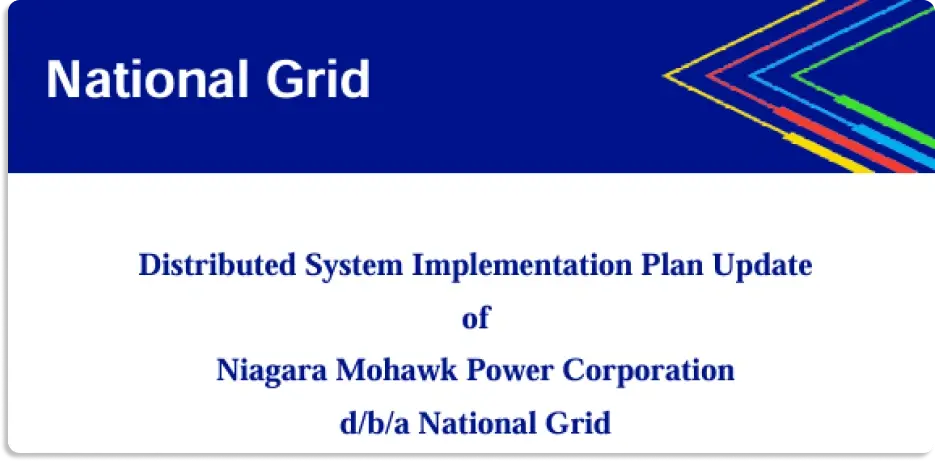 National Grid

Distributed System Implementation Plan Update
of
Niagara Mohawk Power Corporation
d/b/a National Grid